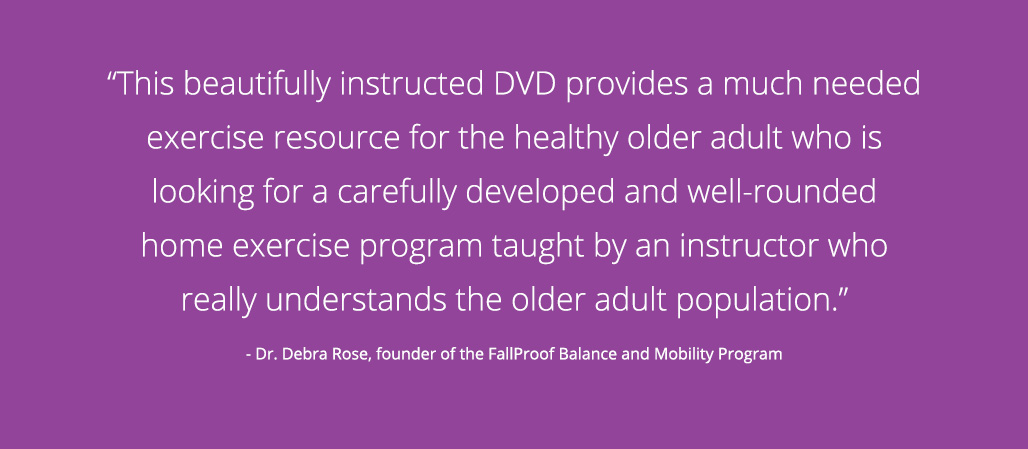 “This beautifully instructed DVD provides a much needed exercise resource for the healthy older adult who is looking for a carefully developed and well-rounded home exercise program taught by an instructor who really understands the older adult population.”

- Dr. Debra Rose, founder of the FallProof Balance and Mobility Program